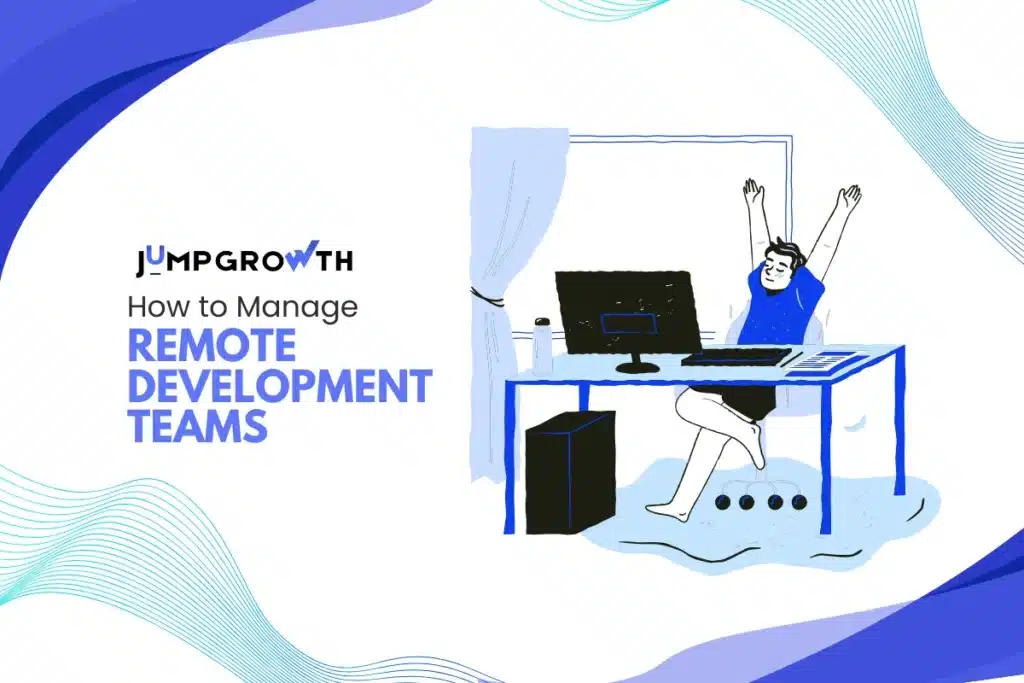 JUMPGROWTH

How to Manage
REMOTE DEVELOPMENT TEAMS